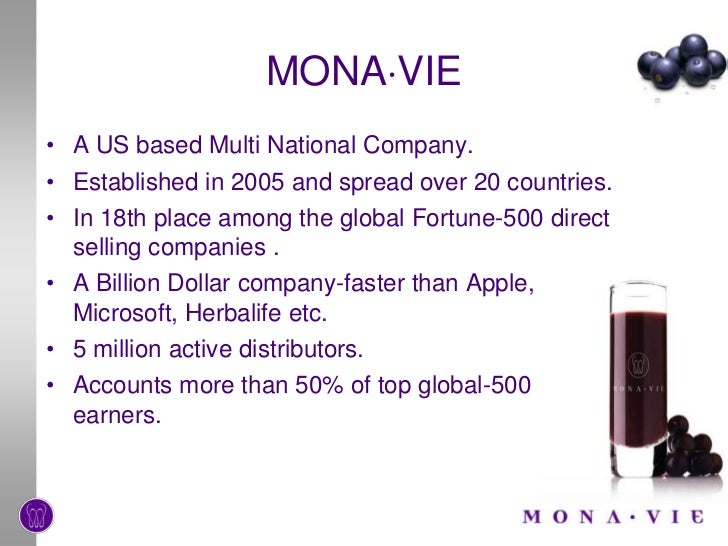 MONA·VIE

• A US based Multi National Company.
• Established in 2005 and spread over 20 countries.
• In 18th place among the global Fortune-500 direct selling companies .
• A Billion Dollar company-faster than Apple, Microsoft, Herbalife etc.
• 5 million active distributors.
• Accounts more than 50% of top global-500 earners.

MONA·VIE

MONA·VIE